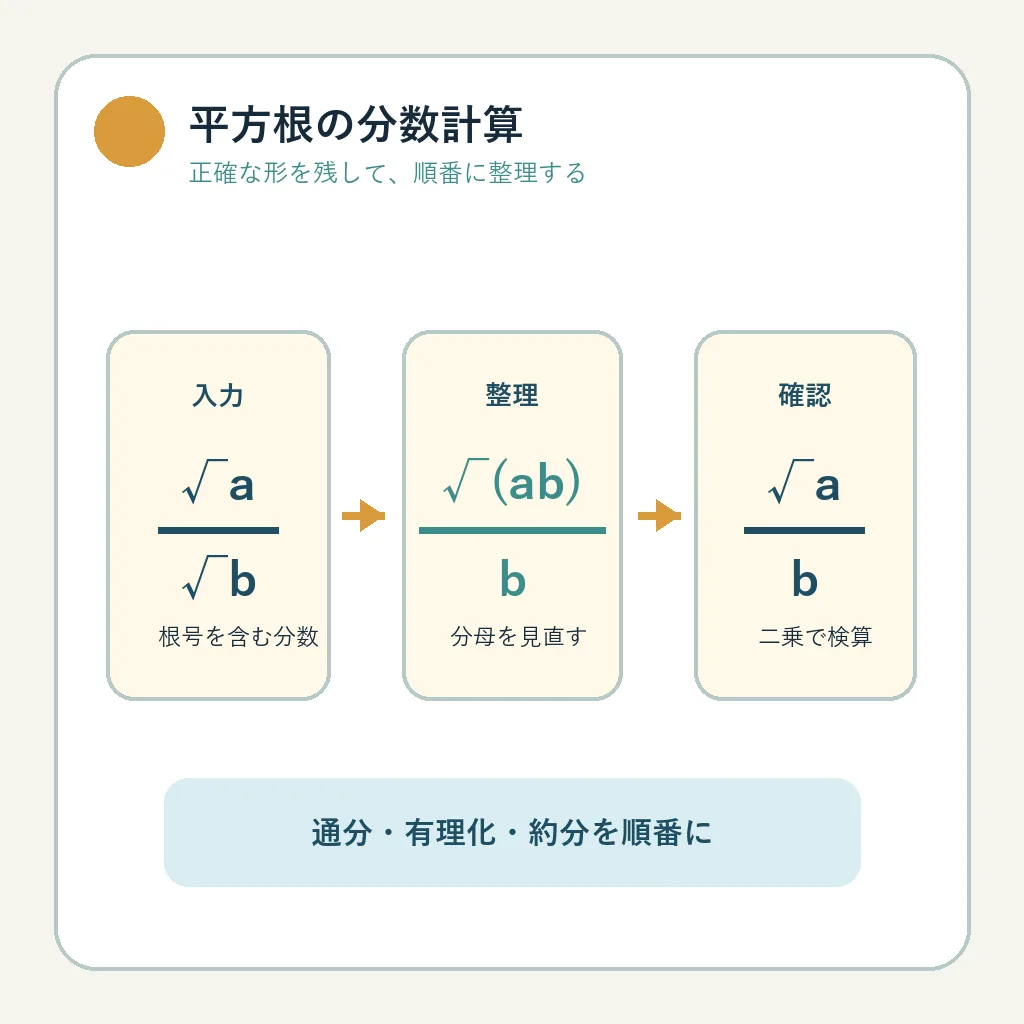 平方根の分数計算

正確な形を残して、順番に整理する

入力

$\frac{\sqrt{a}}{\sqrt{b}}$

根号を含む分数

整理

$\frac{\sqrt{(ab)}}{b}$

分母を見直す

確認

$\frac{\sqrt{a}}{b}$

二乗で検算

通分・有理化・約分を順番に